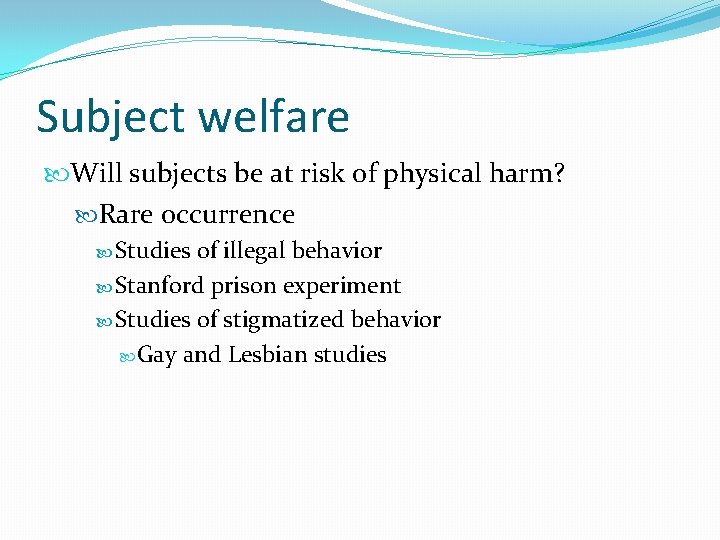 Subject welfare

Will subjects be at risk of physical harm?

Rare occurrence

Studies of illegal behavior

Stanford prison experiment

Studies of stigmatized behavior

Gay and Lesbian studies